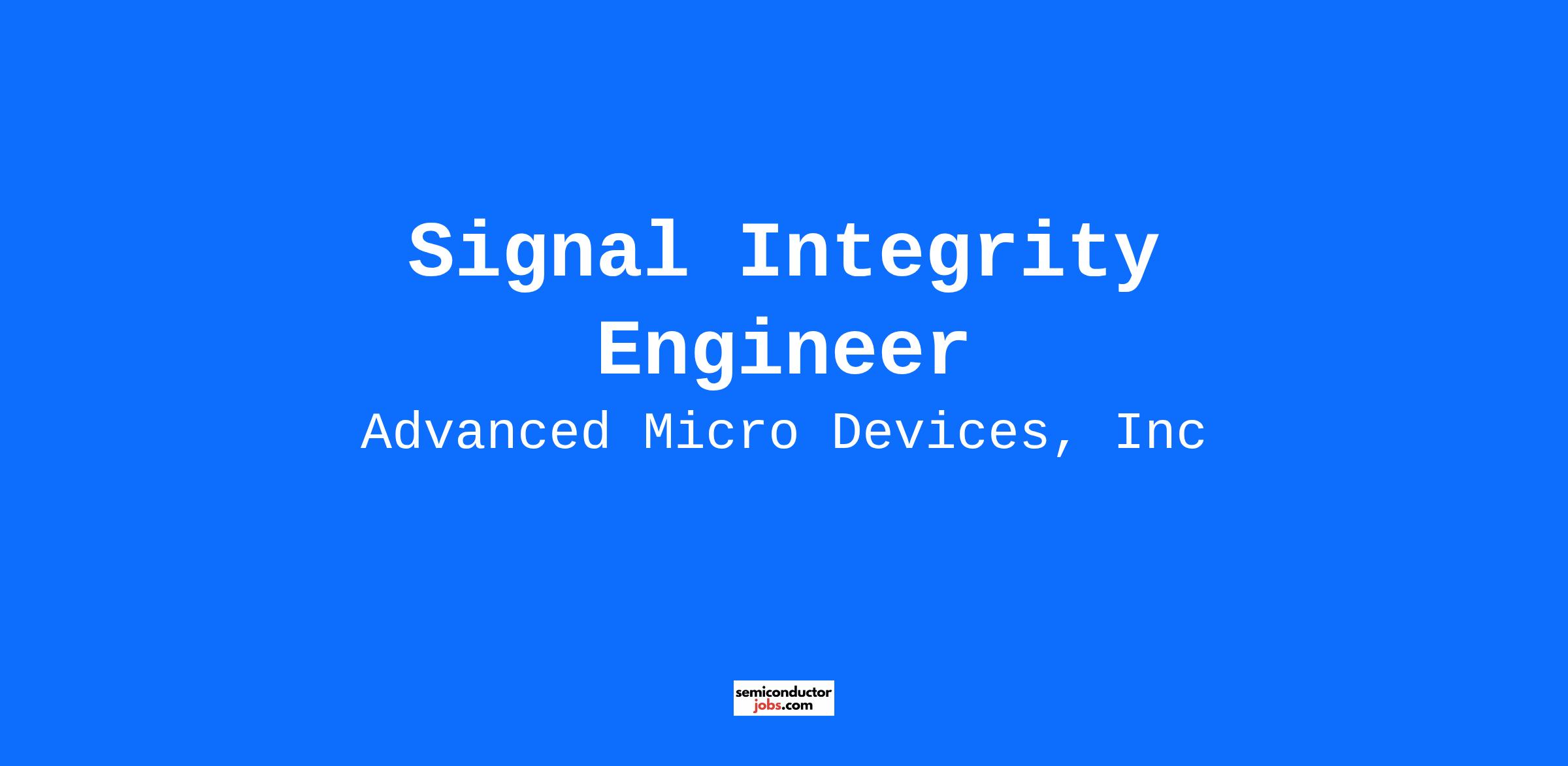 Signal Integrity Engineer

Advanced Micro Devices, Inc

semiconductor jobs.com